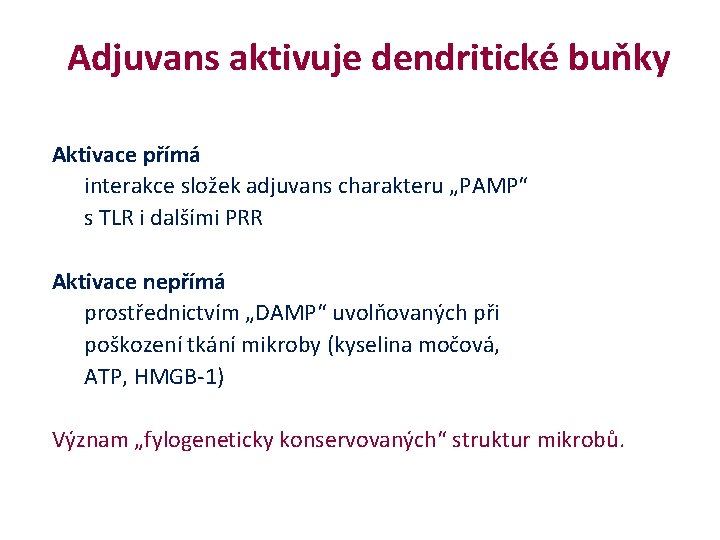 Adjuvans aktivuje dendritické buňky

Aktivace přímá
interakce složek adjuvans charakteru „PAMP“ s TLR i dalšími PRR

Aktivace nepřímá
prostřednictvím „DAMP“ uvolňovaných při poškození tkání mikroby (kyselina močová, ATP, HMGB-1)

Význam „fylogeneticky konservovaných“ struktur mikrobů.